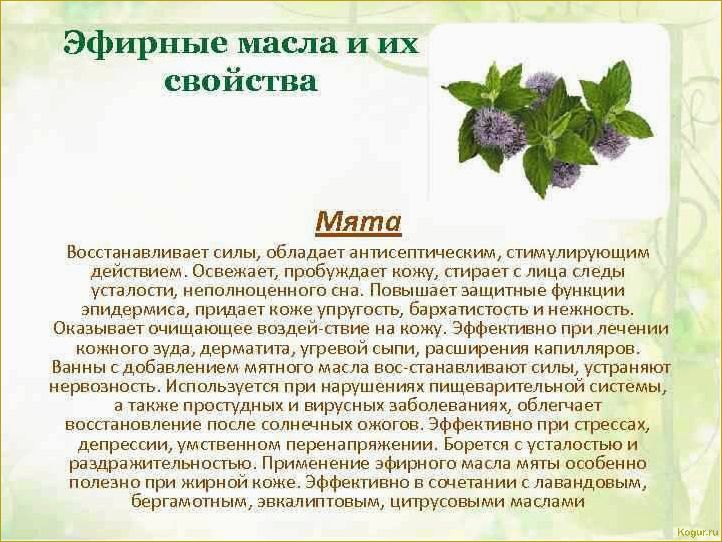 Эфирные масла и их свойства

Мята

Восстанавливает силы, обладает антисептическим, стимулирующим действием. Освежает, пробуждает кожу, стирает с лица следы усталости, неполноценного сна. Повышает защитные функции эпидермиса, придает коже упругость, бархатистость и нежность. Оказывает очищающее воздей-ствие на кожу. Эффективно при лечении кожного зуда, дерматита, угревой сыпи, расширения капилляров. Ванны с добавлением мятного масла вос-станавливают силы, устраняют нервозность. Используется при нарушениях пищеварительной системы, а также простудных и вирусных заболеваниях, облегчает восстановление после солнечных ожогов. Эффективно при стрессах, депрессии, умственном перенапряжении. Борется с усталостью и раздражительностью. Применение эфирного масла мяты особенно полезно при жирной коже. Эффективно в сочетании с лавандовым, бергамотным, эвкалиптовым, цитрусовыми маслами

Kogur.ru